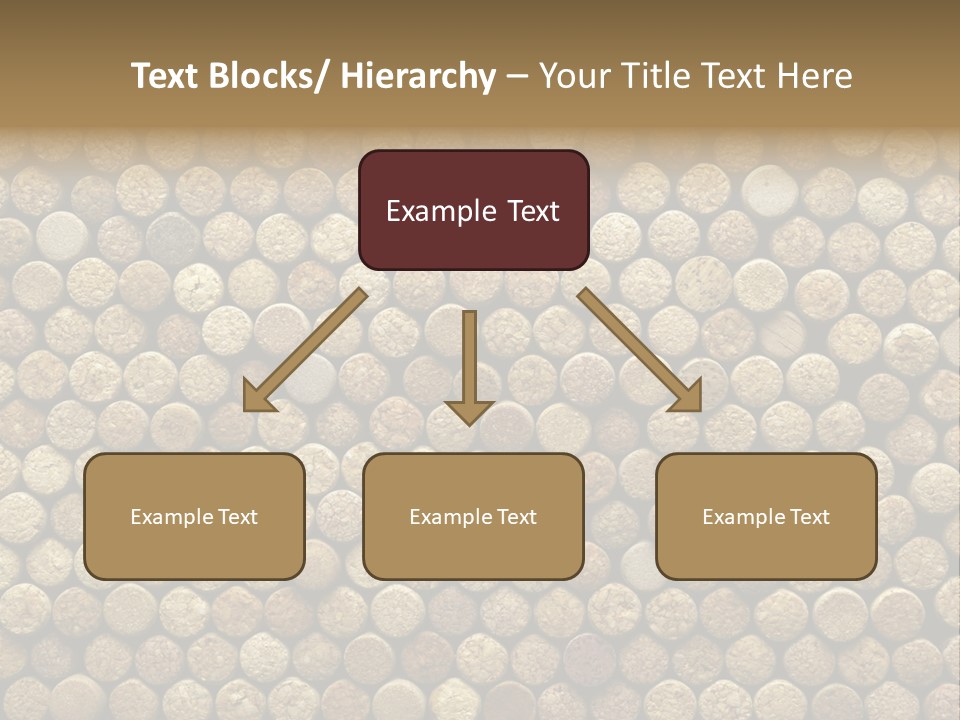 Text Blocks/ Hierarchy – Your Title Text Here

Example Text

Example Text

Example Text

Example Text